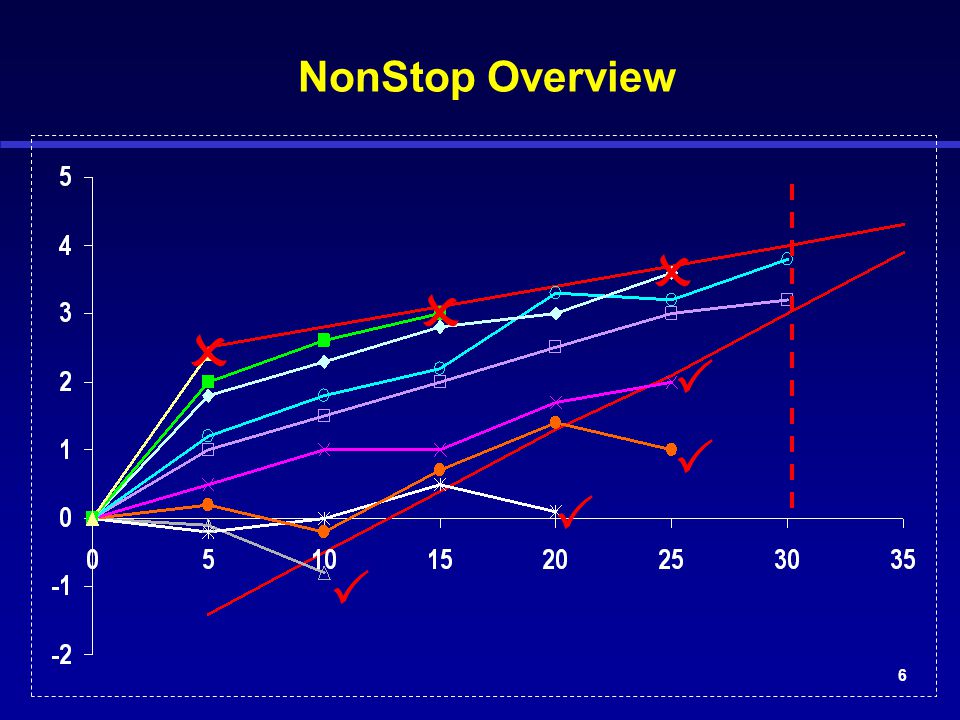 NonStop Overview

5
4
3
2
1
0
-1
-2

0
5
10
15
20
25
30
35

6